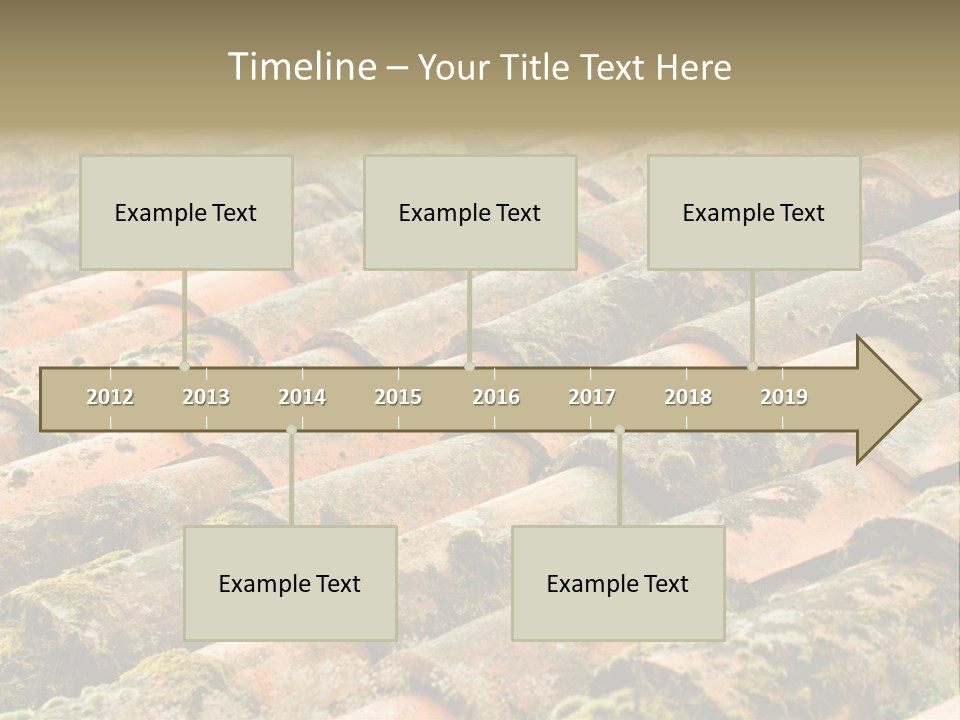 Timeline – Your Title Text Here

Example Text

Example Text

Example Text

2012 2013 2014 2015 2016 2017 2018 2019

Example Text

Example Text